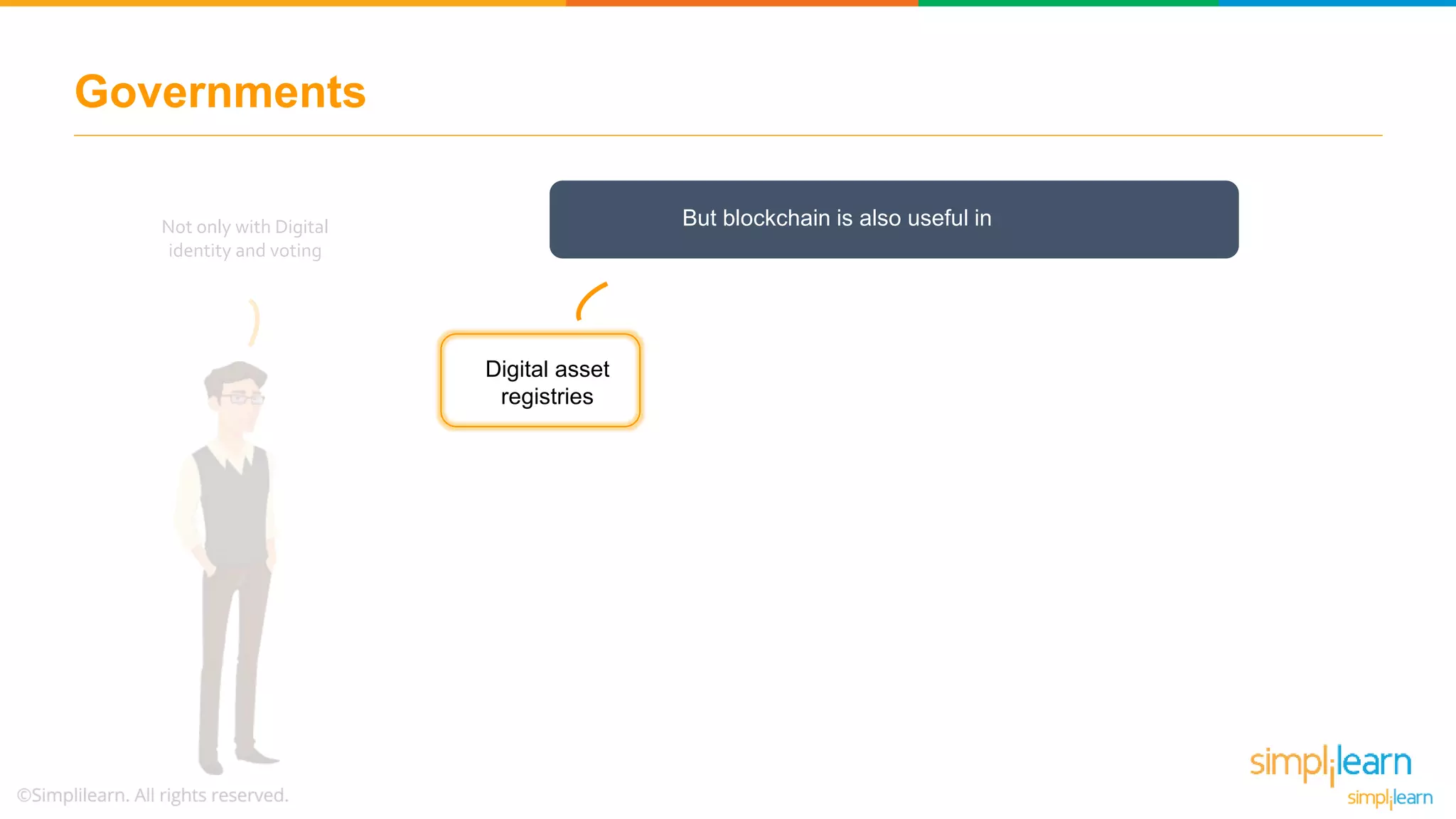 Governments

Not only with Digital identity and voting

But blockchain is also useful in

Digital asset registries

©Simplilearn. All rights reserved.

simplilearn

simplilearn